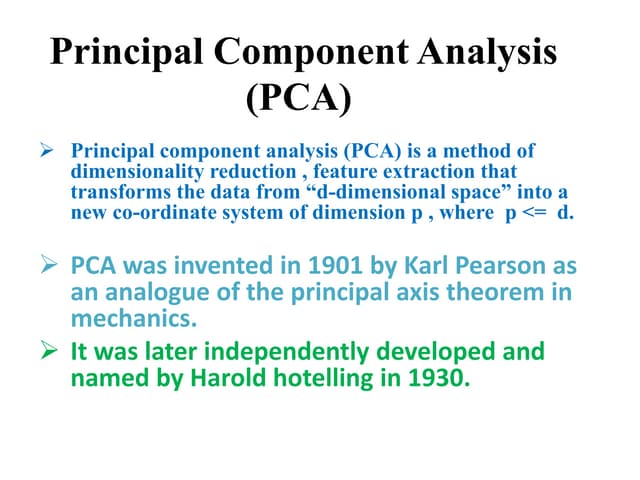 Principal Component Analysis (PCA)

➢ Principal component analysis (PCA) is a method of dimensionality reduction , feature extraction that transforms the data from “d-dimensional space” into a new co-ordinate system of dimension p , where p <= d.

➢ PCA was invented in 1901 by Karl Pearson as an analogue of the principal axis theorem in mechanics.

➢ It was later independently developed and named by Harold hotelling in 1930.